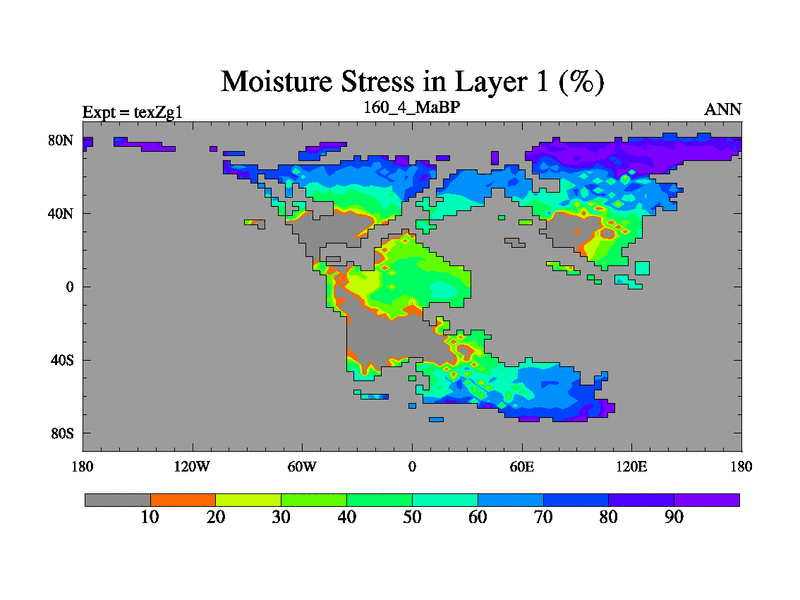 Moisture Stress in Layer 1 (%)

Expt = texZg1
160_4_MaBP
ANN

80N
40N
0
40S
80S

180
120W
60W
0
60E
120E
180

10
20
30
40
50
60
70
80
90